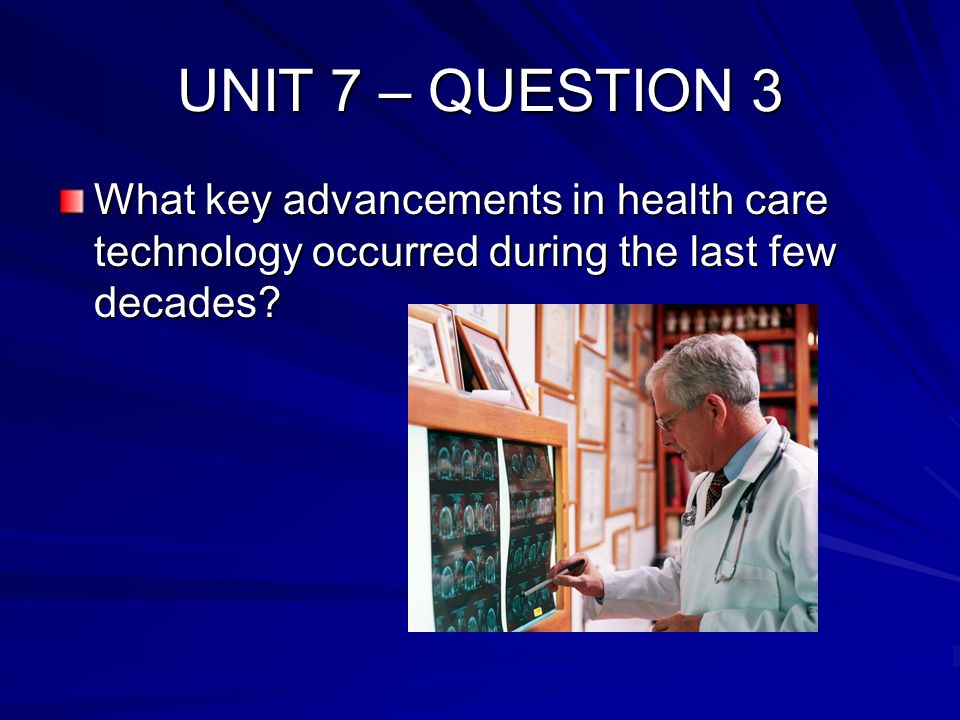 UNIT 7 – QUESTION 3

What key advancements in health care technology occurred during the last few decades?